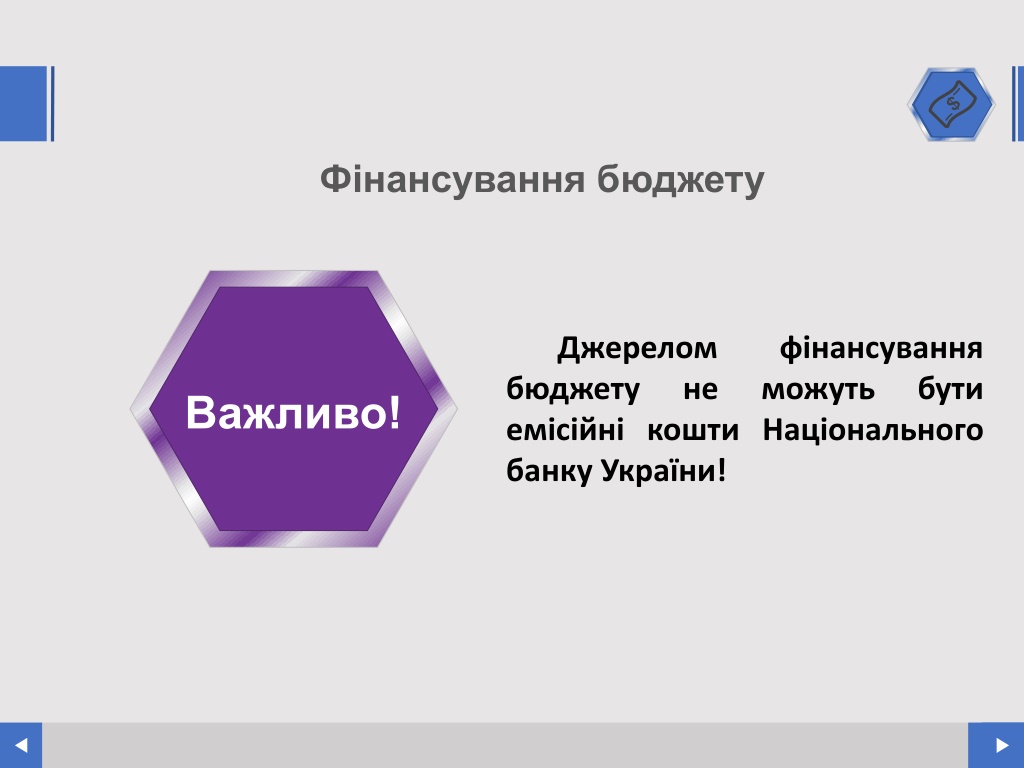 Фінансування бюджету

Важливо!

Джерелом фінансування бюджету не можуть бути емісійні кошти Національного банку України!